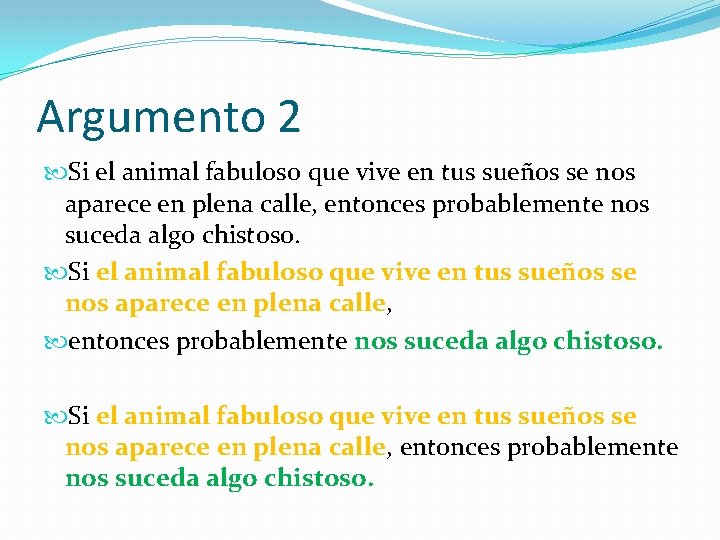 Argumento 2

Si el animal fabuloso que vive en tus sueños se nos aparece en plena calle, entonces probablemente nos suceda algo chistoso.

Si el animal fabuloso que vive en tus sueños se nos aparece en plena calle,

entonces probablemente nos suceda algo chistoso.

Si el animal fabuloso que vive en tus sueños se nos aparece en plena calle, entonces probablemente nos suceda algo chistoso.